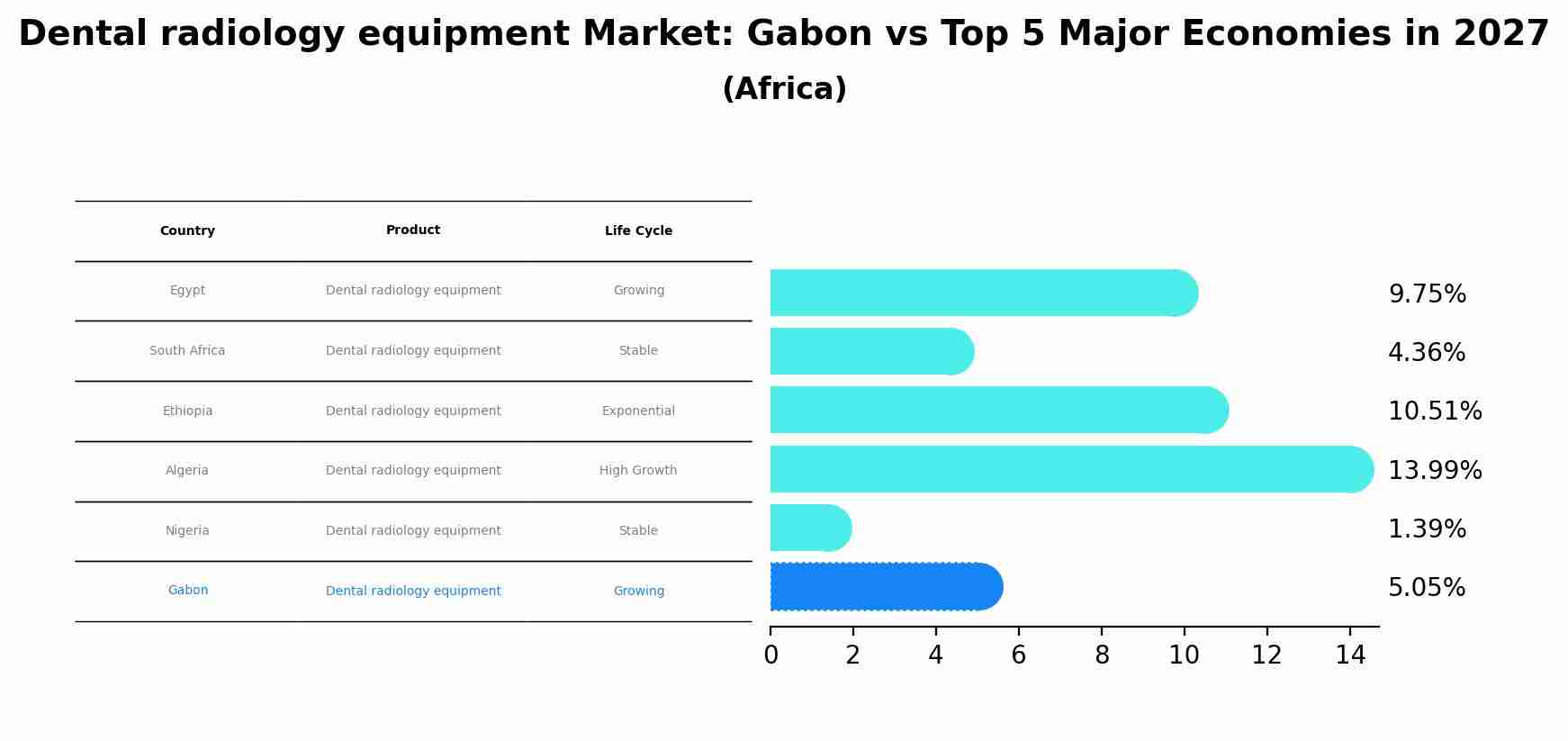 Dental radiology equipment Market: Gabon vs Top 5 Major Economies in 2027
(Africa)

| Country | Product | Life Cycle |
|---|---|---|
| Egypt | Dental radiology equipment | Growing |
| South Africa | Dental radiology equipment | Stable |
| Ethiopia | Dental radiology equipment | Exponential |
| Algeria | Dental radiology equipment | High Growth |
| Nigeria | Dental radiology equipment | Stable |
| Gabon | Dental radiology equipment | Growing |

9.75%
4.36%
10.51%
13.99%
1.39%
5.05%

0 2 4 6 8 10 12 14